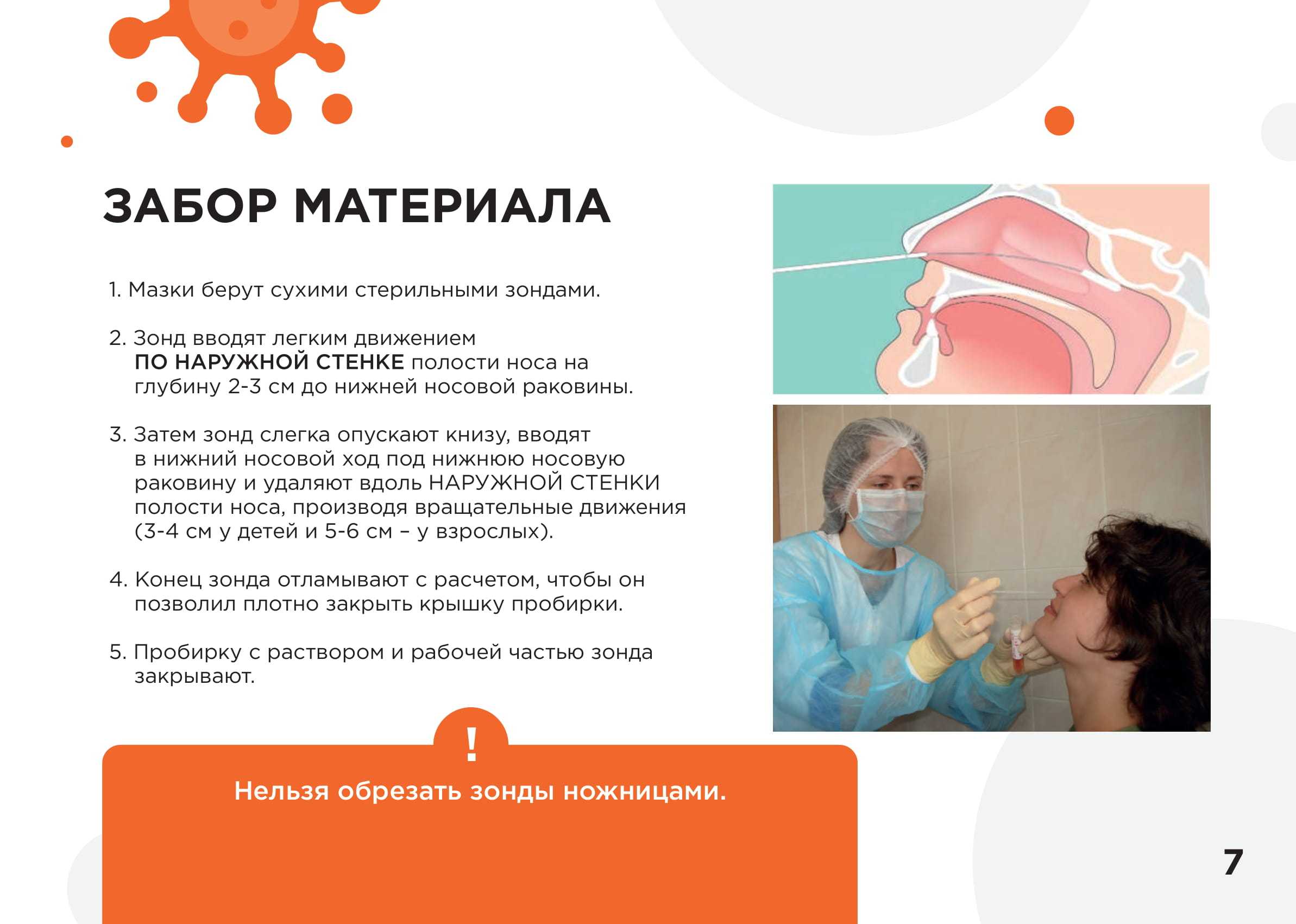 ЗАБОР МАТЕРИАЛА

1. Мазки берут сухими стерильными зондами.

2. Зонд вводят легким движением ПО НАРУЖНОЙ СТЕНКЕ полости носа на глубину 2-3 см до нижней носовой раковины.

3. Затем зонд слегка опускают книзу, вводят в нижний носовой ход под нижнюю носовую раковину и удаляют вдоль НАРУЖНОЙ СТЕНКИ полости носа, производя вращательные движения (3-4 см у детей и 5-6 см – у взрослых).

4. Конец зонда отламывают с расчетом, чтобы он позволил плотно закрыть крышку пробирки.

5. Пробирку с раствором и рабочей частью зонда закрывают.

!

Нельзя обрезать зонды ножницами.

7